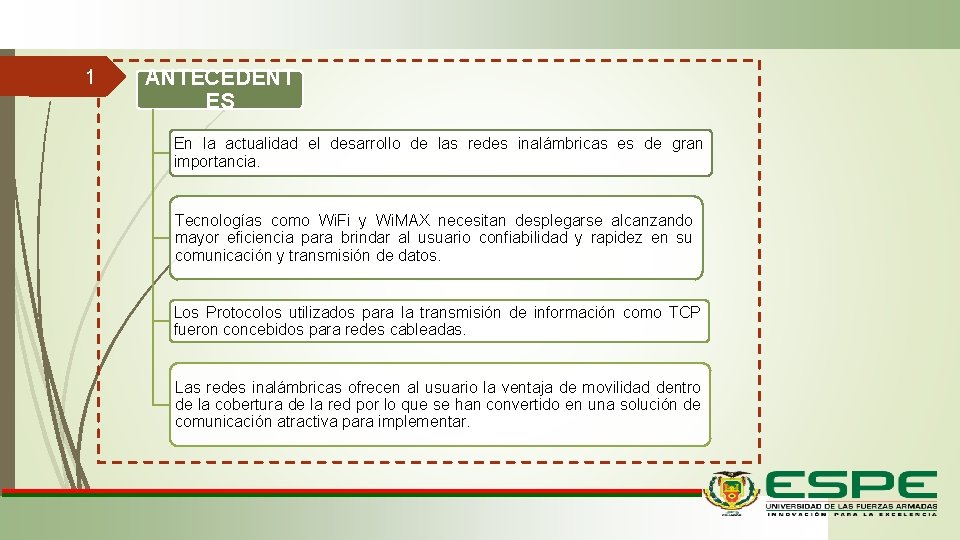 1

ANTECEDENT ES

En la actualidad el desarrollo de las redes inalámbricas es de gran importancia.

Tecnologías como WiFi y WiMAX necesitan desplegarse alcanzando mayor eficiencia para brindar al usuario confiabilidad y rapidez en su comunicación y transmisión de datos.

Los Protocolos utilizados para la transmisión de información como TCP fueron concebidos para redes cableadas.

Las redes inalámbricas ofrecen al usuario la ventaja de movilidad dentro de la cobertura de la red por lo que se han convertido en una solución de comunicación atractiva para implementar.

ESPE
UNIVERSIDAD DE LAS FUERZAS ARMADAS
INNOVACIÓN PARA LA EXCELENCIA